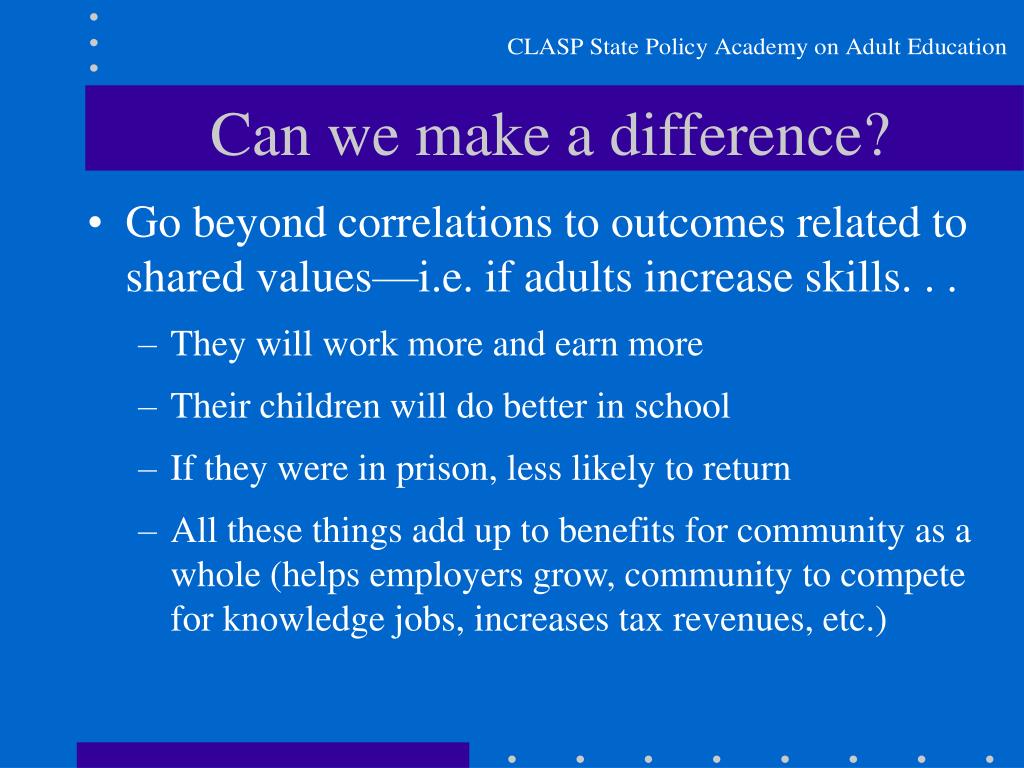 CLASP State Policy Academy on Adult Education

Can we make a difference?

• Go beyond correlations to outcomes related to shared values—i.e. if adults increase skills. . .
– They will work more and earn more
– Their children will do better in school
– If they were in prison, less likely to return
– All these things add up to benefits for community as a whole (helps employers grow, community to compete for knowledge jobs, increases tax revenues, etc.)